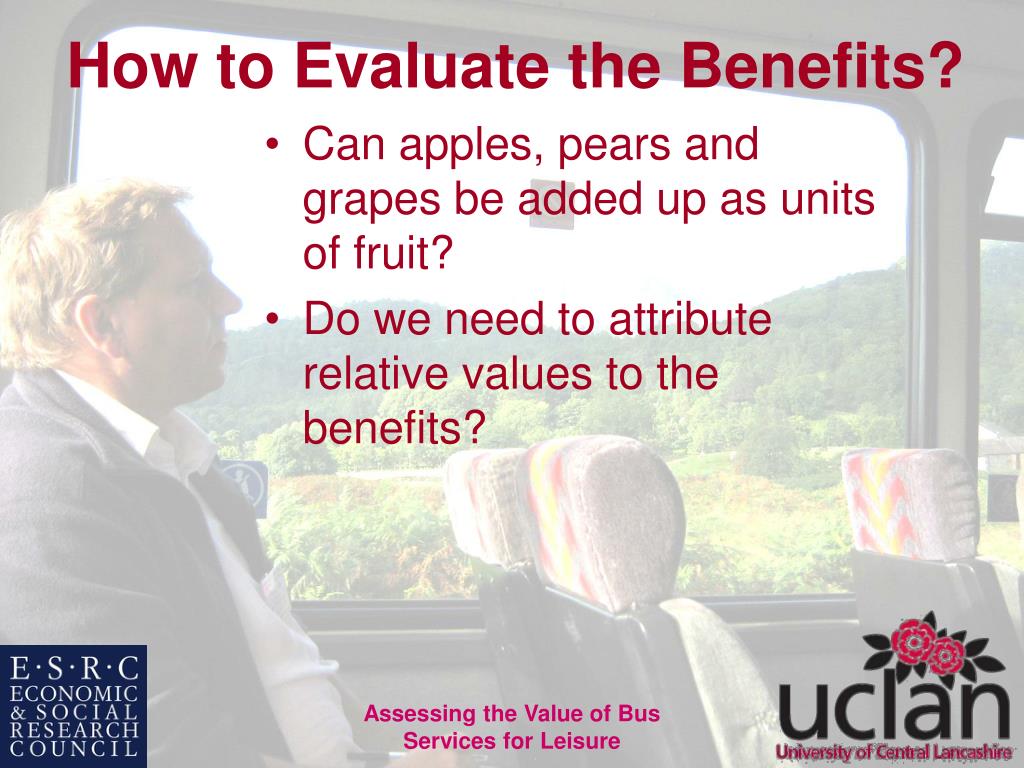 How to Evaluate the Benefits?

• Can apples, pears and grapes be added up as units of fruit?

• Do we need to attribute relative values to the benefits?

E·S·R·C
ECONOMIC & SOCIAL RESEARCH COUNCIL

Assessing the Value of Bus Services for Leisure

uclan
University of Central Lancashire